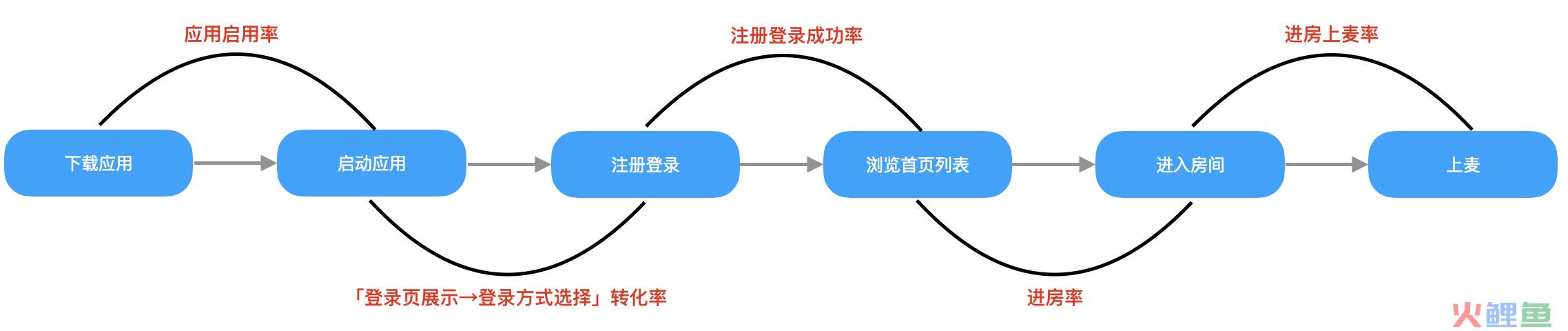 应用启用率

注册登录成功率

进房上麦率

下载应用

启动应用

注册登录

浏览首页列表

进入房间

上麦

「登录页展示→登录方式选择」转化率

进房率

火鲤鱼